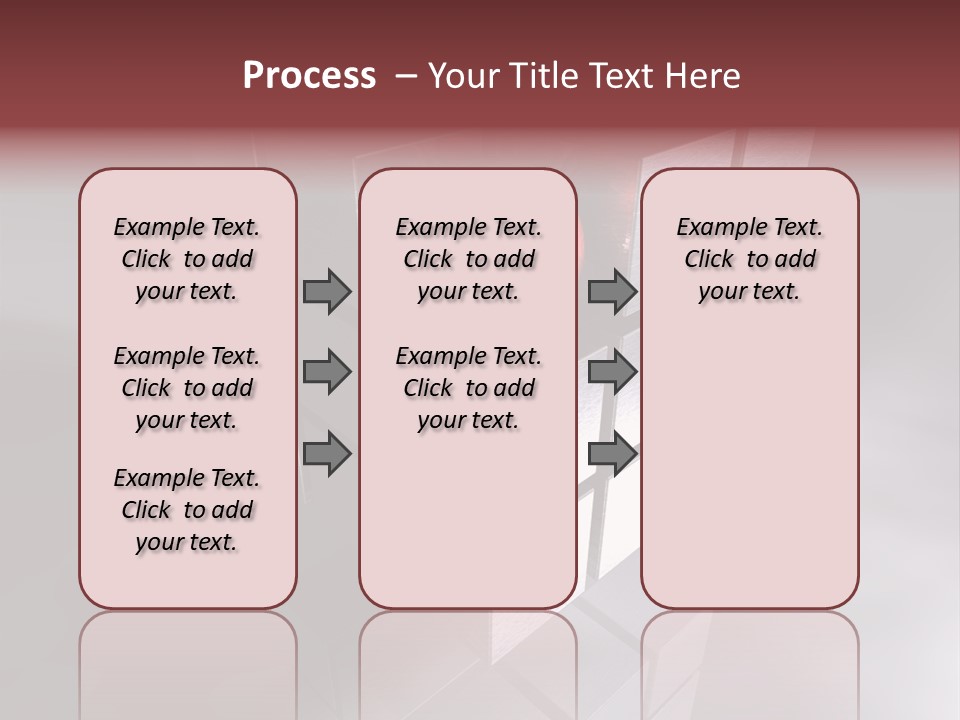 Process – Your Title Text Here

Example Text. Click to add your text.

Example Text. Click to add your text.

Example Text. Click to add your text.

Example Text. Click to add your text.

Example Text. Click to add your text.

Example Text. Click to add your text.